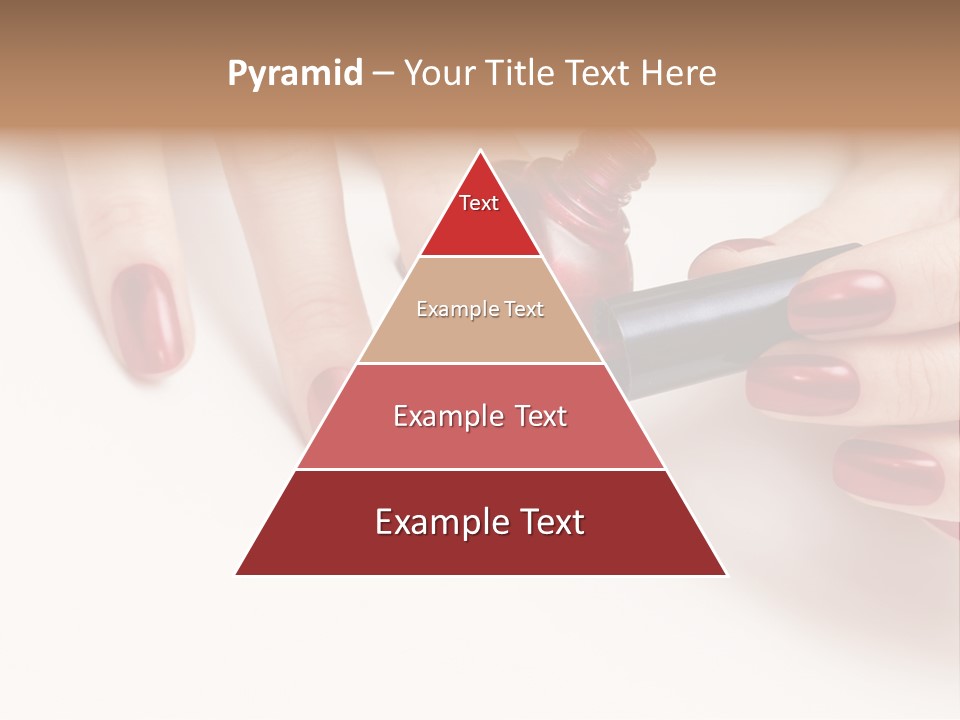 Pyramid – Your Title Text Here

Text

Example Text

Example Text

Example Text